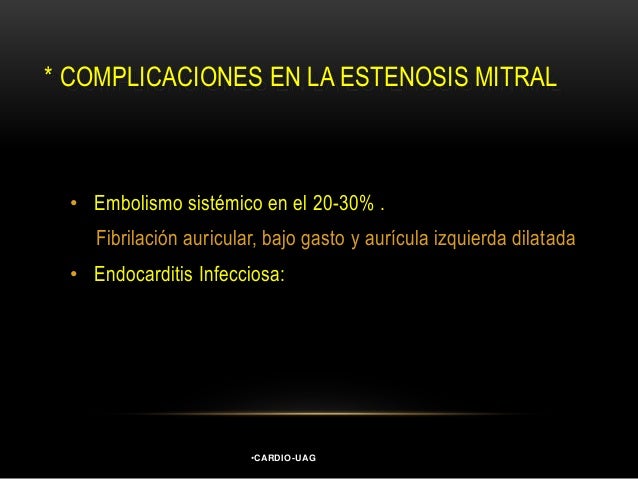 * COMPLICACIONES EN LA ESTENOSIS MITRAL

• Embolismo sistémico en el 20-30% .

Fibrilación auricular, bajo gasto y aurícula izquierda dilatada

• Endocarditis Infecciosa:

•CARDIO-UAG